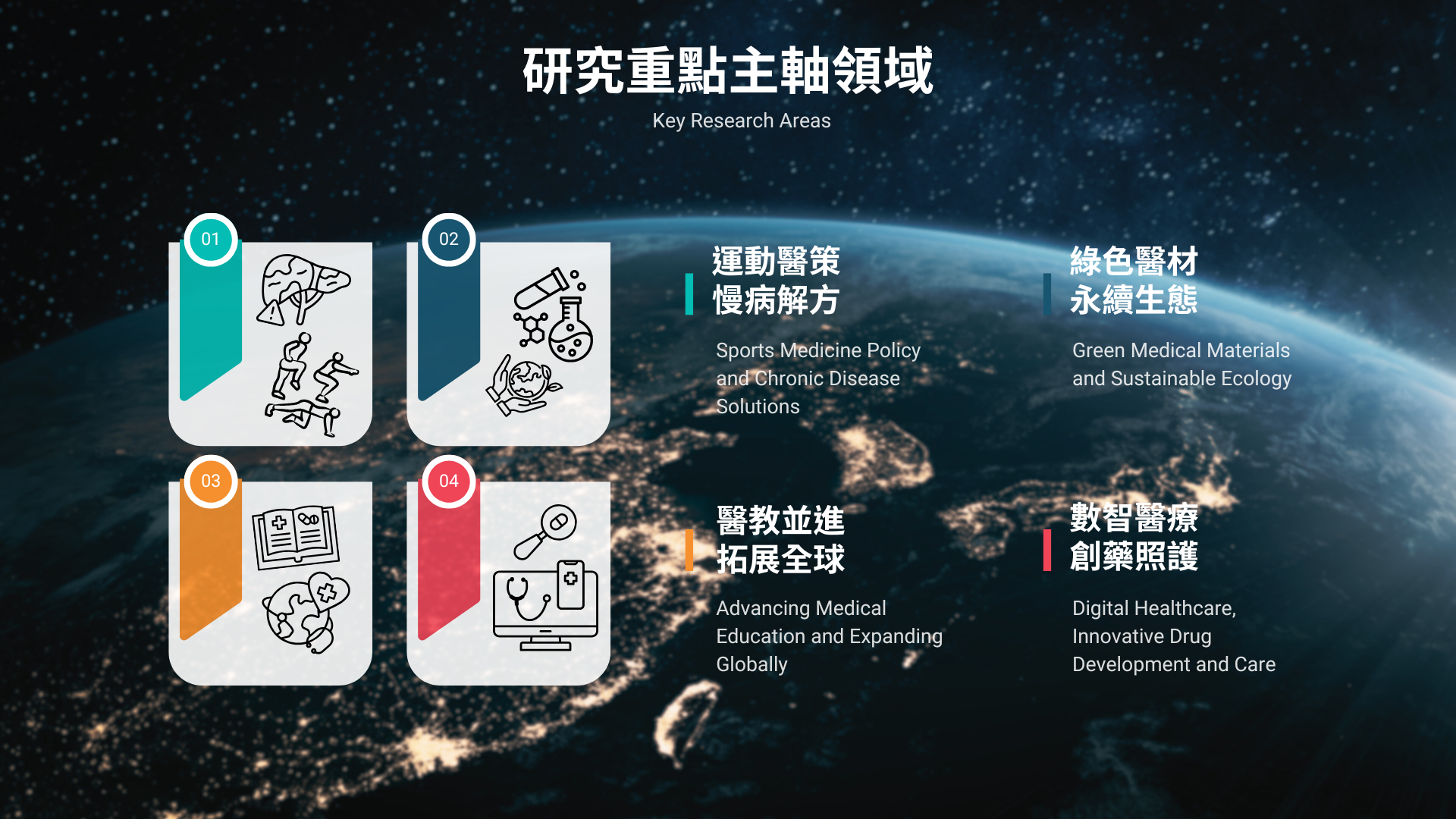 研究重點主軸領域

Key Research Areas

01

02

03

04

運動醫策
慢病解方

Sports Medicine Policy and Chronic Disease Solutions

綠色醫材
永續生態

Green Medical Materials and Sustainable Ecology

醫教並進
拓展全球

Advancing Medical Education and Expanding Globally

數智醫療
創藥照護

Digital Healthcare, Innovative Drug Development and Care